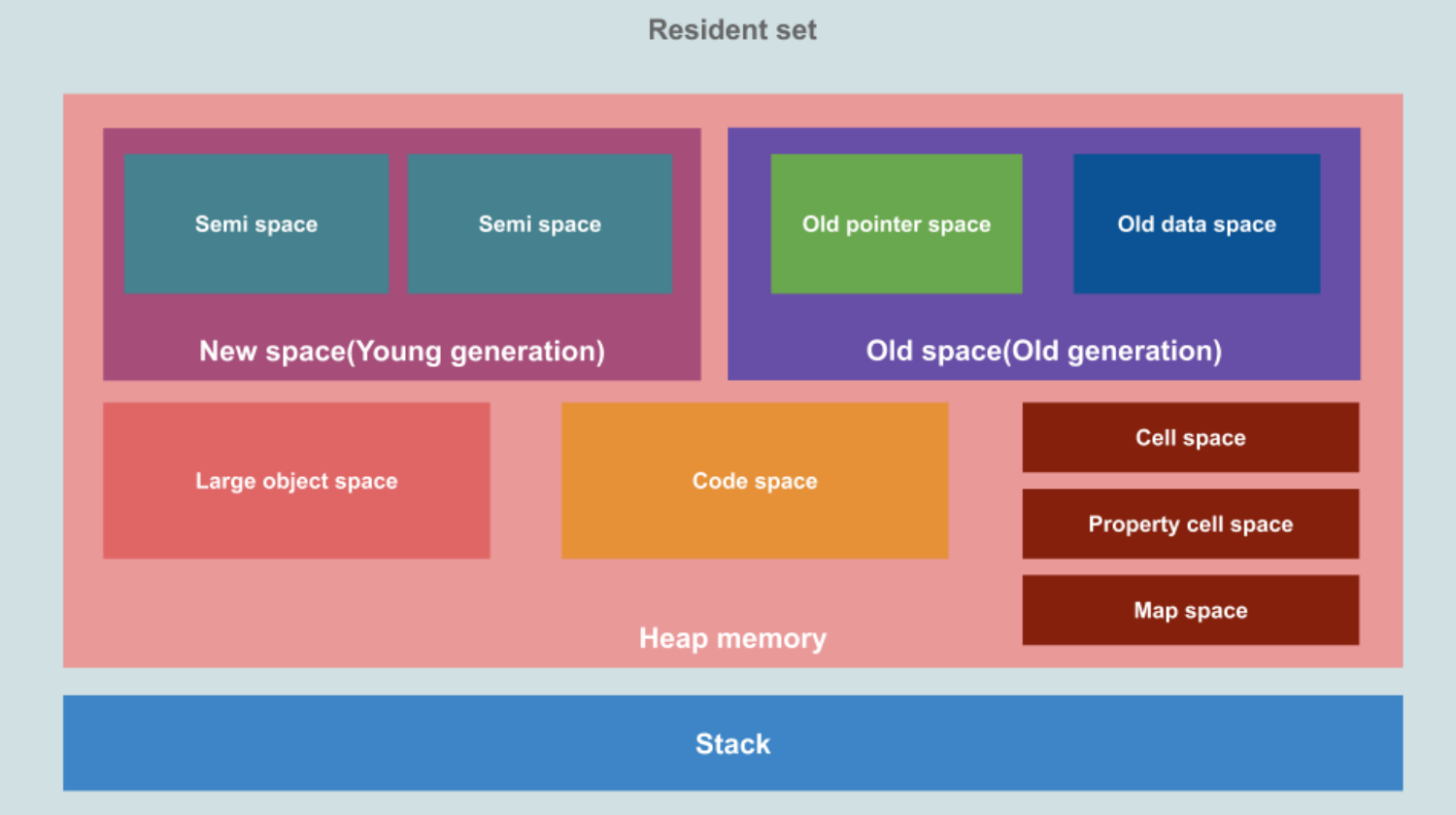 Resident set

Semi space

Semi space

New space(Young generation)

Old pointer space

Old data space

Old space(Old generation)

Large object space

Code space

Cell space

Property cell space

Map space

Heap memory

Stack